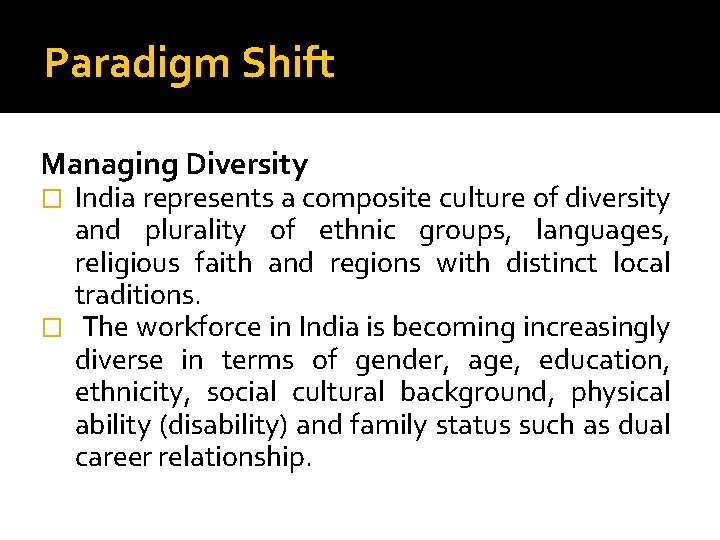 Paradigm Shift

Managing Diversity

□ India represents a composite culture of diversity and plurality of ethnic groups, languages, religious faith and regions with distinct local traditions.

□ The workforce in India is becoming increasingly diverse in terms of gender, age, education, ethnicity, social cultural background, physical ability (disability) and family status such as dual career relationship.